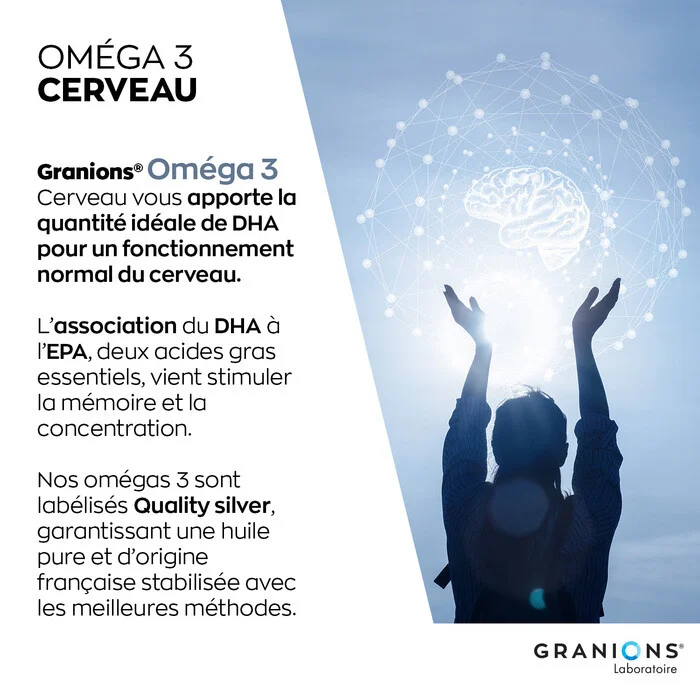 OMÉGA 3
CERVEAU

Granions® Oméga 3 Cerveau vous apporte la quantité idéale de DHA pour un fonctionnement normal du cerveau.

L'association du DHA à l'EPA, deux acides gras essentiels, vient stimuler la mémoire et la concentration.

Nos omégas 3 sont labélisés Quality silver, garantissant une huile pure et d'origine française stabilisée avec les meilleures méthodes.

GRANIONS®
Laboratoire